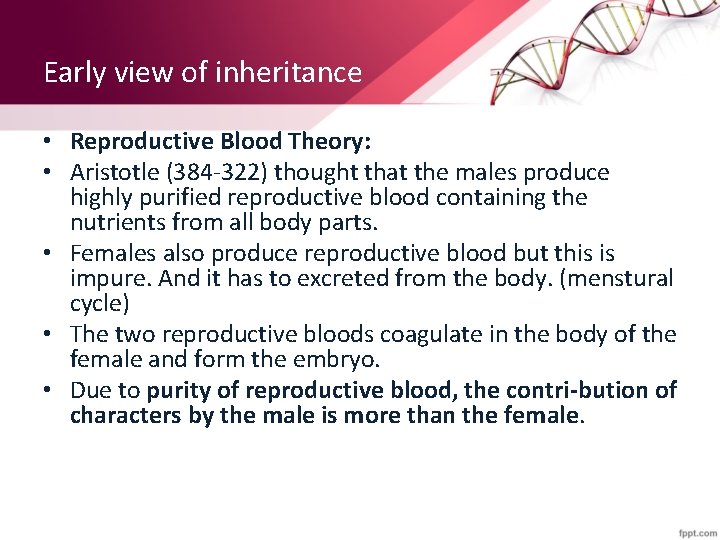 Early view of inheritance

• Reproductive Blood Theory:
• Aristotle (384-322) thought that the males produce highly purified reproductive blood containing the nutrients from all body parts.
• Females also produce reproductive blood but this is impure. And it has to excreted from the body. (menstural cycle)
• The two reproductive bloods coagulate in the body of the female and form the embryo.
• Due to purity of reproductive blood, the contri-bution of characters by the male is more than the female.

fppt.com